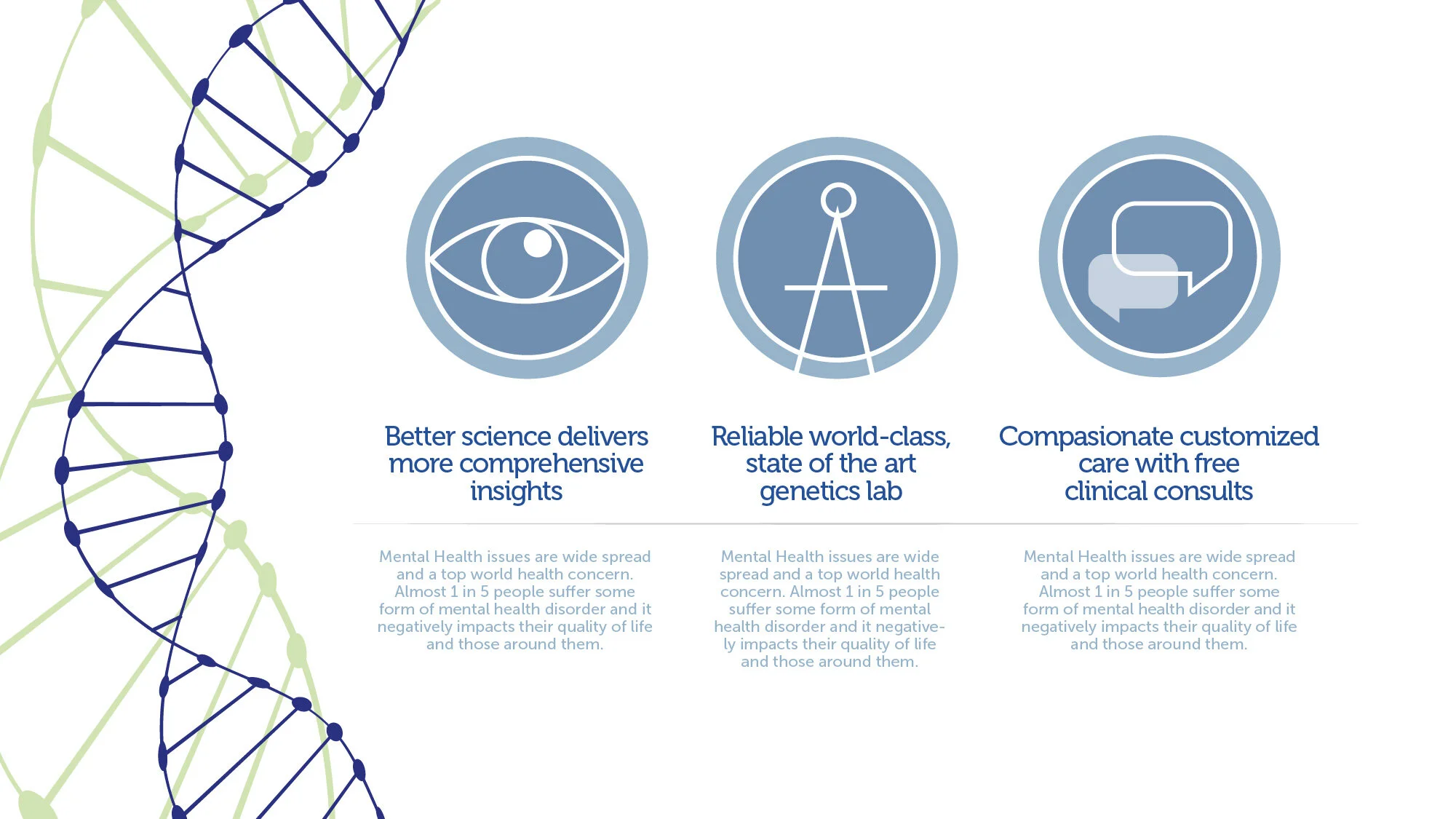 Better science delivers more comprehensive insights

Mental Health issues are wide spread and a top world health concern. Almost 1 in 5 people suffer some form of mental health disorder and it negatively impacts their quality of life and those around them.

Reliable world-class, state of the art genetics lab

Mental Health issues are wide spread and a top world health concern. Almost 1 in 5 people suffer some form of mental health disorder and it negatively impacts their quality of life and those around them.

Compasionate customized care with free clinical consults

Mental Health issues are wide spread and a top world health concern. Almost 1 in 5 people suffer some form of mental health disorder and it negatively impacts their quality of life and those around them.